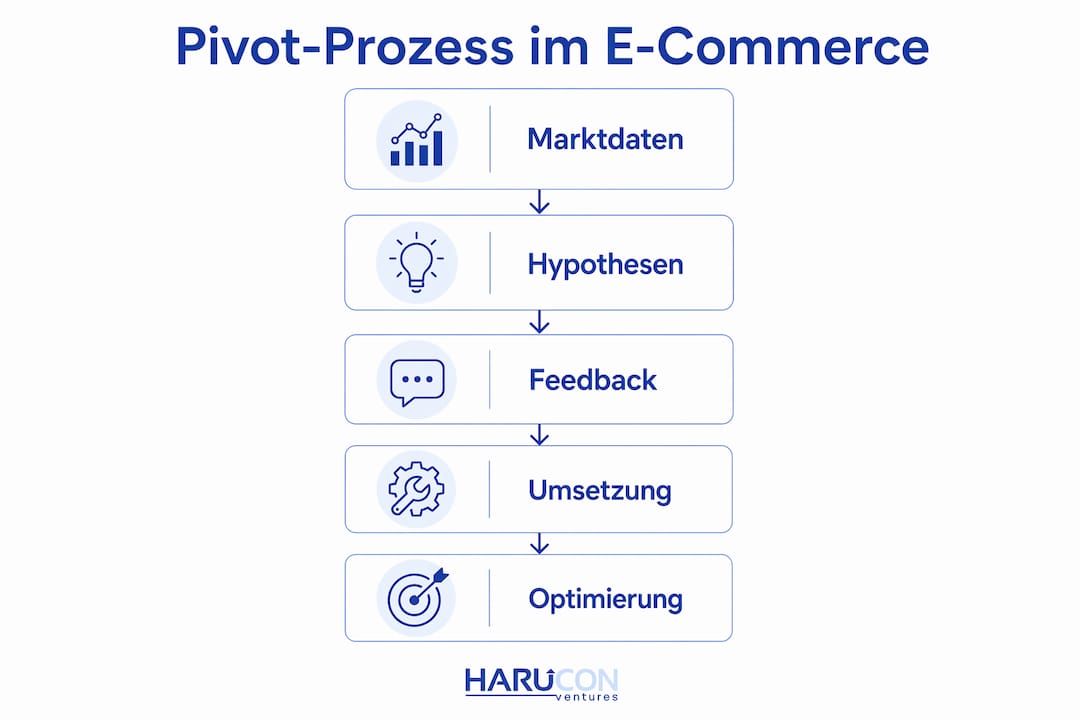 Pivot-Prozess im E-Commerce

Marktdaten

Hypothesen

Feedback

Umsetzung

Optimierung

HARUCON
ventures